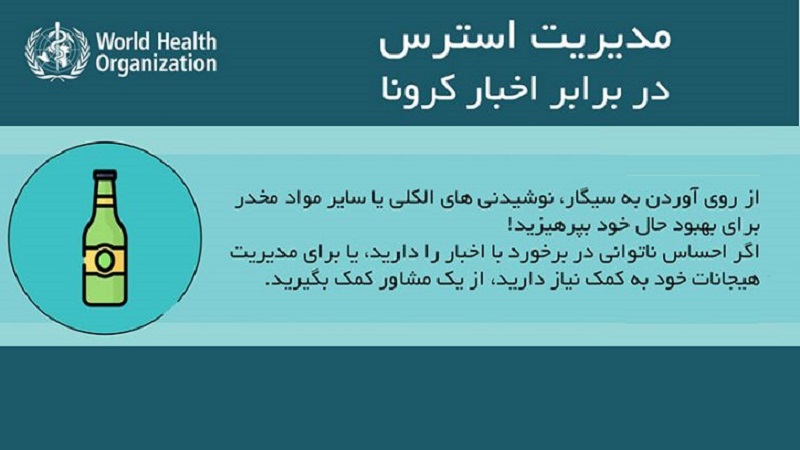 World Health Organization

مدیریت استرس
در برابر اخبار کرونا

از روی آوردن به سیگار، نوشیدنی های الکلی یا سایر مواد مخدر برای بهبود حال خود بپرهیزید!
اگر احساس ناتوانی در برخورد با اخبار را دارید، یا برای مدیریت هیجانات خود به کمک نیاز دارید، از یک مشاور کمک بگیرید.